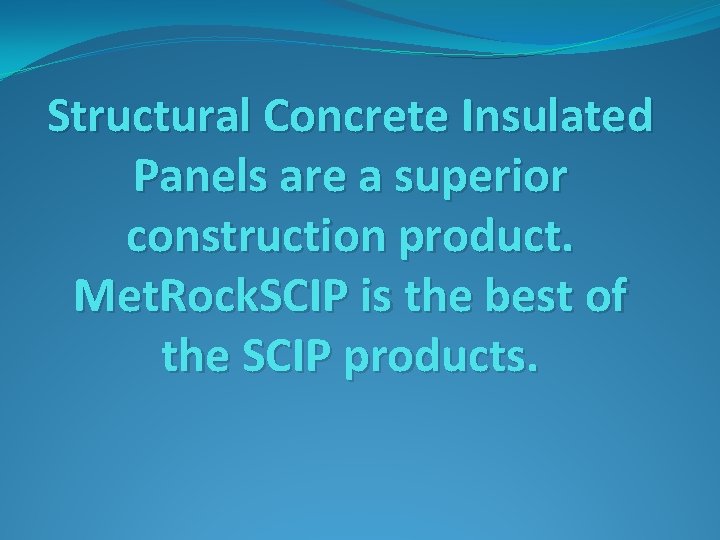 Structural Concrete Insulated Panels are a superior construction product. MetRockSCIP is the best of the SCIP products.